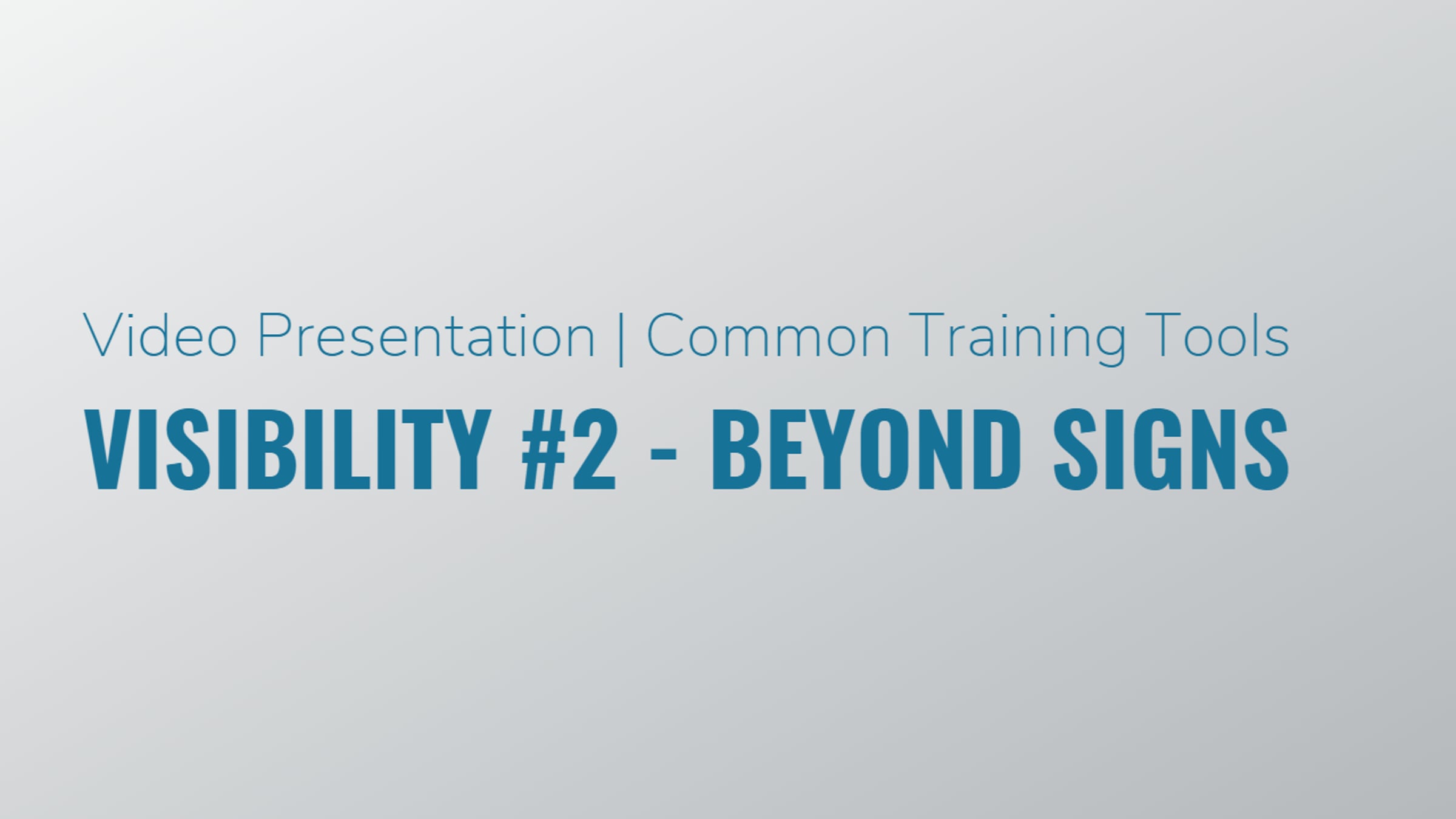 Video Presentation | Common Training Tools

VISIBILITY #2 - BEYOND SIGNS